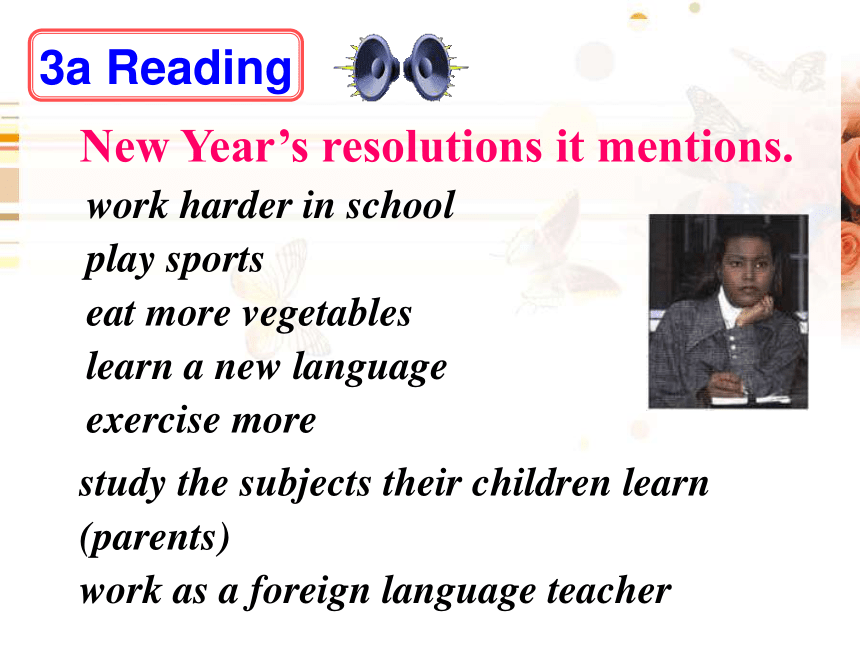 3a Reading

New Year's resolutions it mentions.

work harder in school
play sports
eat more vegetables
learn a new language
exercise more

study the subjects their children learn (parents)
work as a foreign language teacher